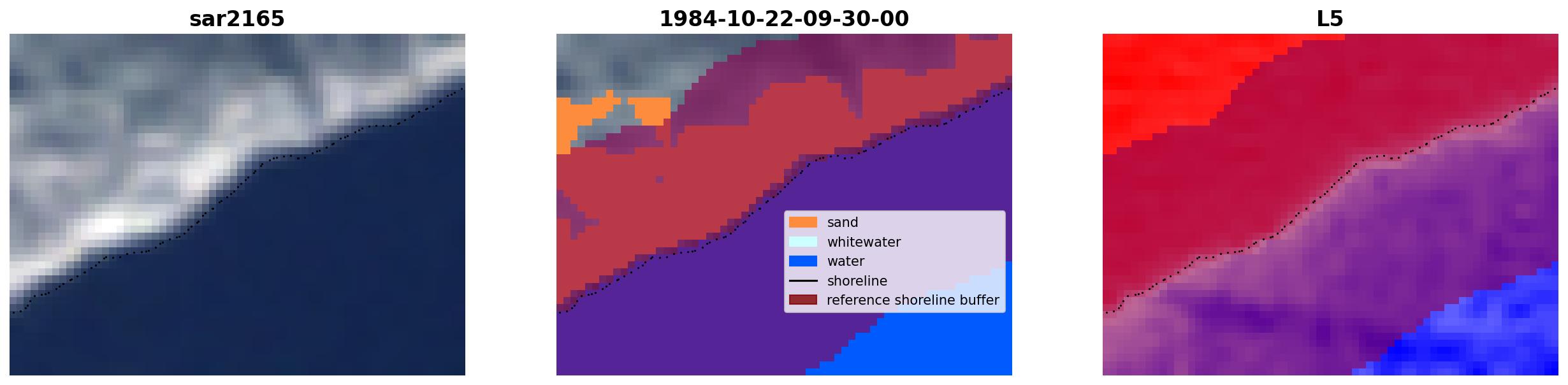 sar2165

1984-10-22-09-30-00

sand
whitewater
water
shoreline
reference shoreline buffer

L5